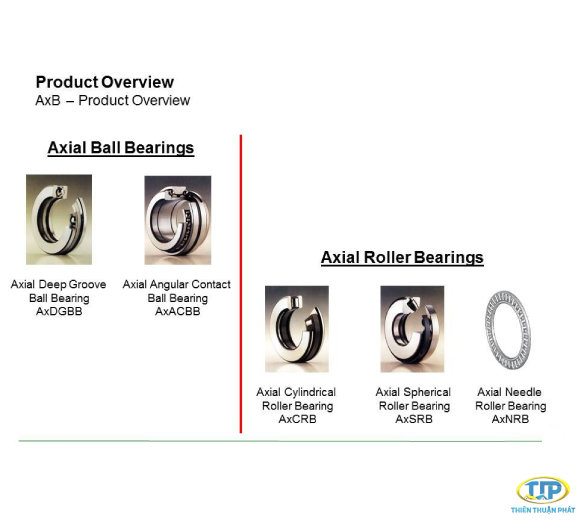 Product Overview
AxB – Product Overview

Axial Ball Bearings

Axial Deep Groove Ball Bearing AxDGBB

Axial Angular Contact Ball Bearing AxACBB

Axial Roller Bearings

Axial Cylindrical Roller Bearing AxCRB

Axial Spherical Roller Bearing AxSRB

Axial Needle Roller Bearing AxNRB

TTP
THIÊN THUẬN PHÁT